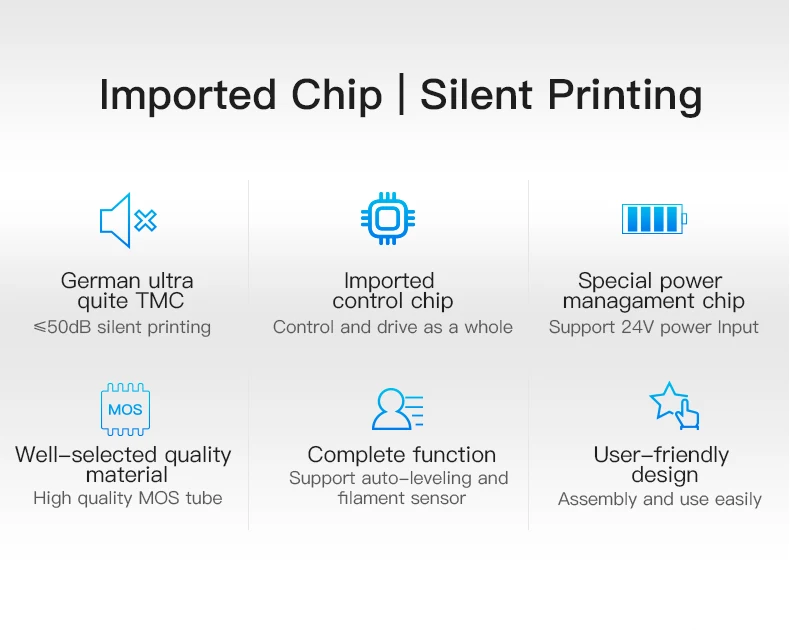 Imported Chip | Silent Printing

German ultra quite TMC
≤50dB silent printing

Imported control chip
Control and drive as a whole

Special power managament chip
Support 24V power Input

MOS

Well-selected quality material
High quality MOS tube

Complete function
Support auto-leveling and filament sensor

User-friendly design
Assembly and use easily